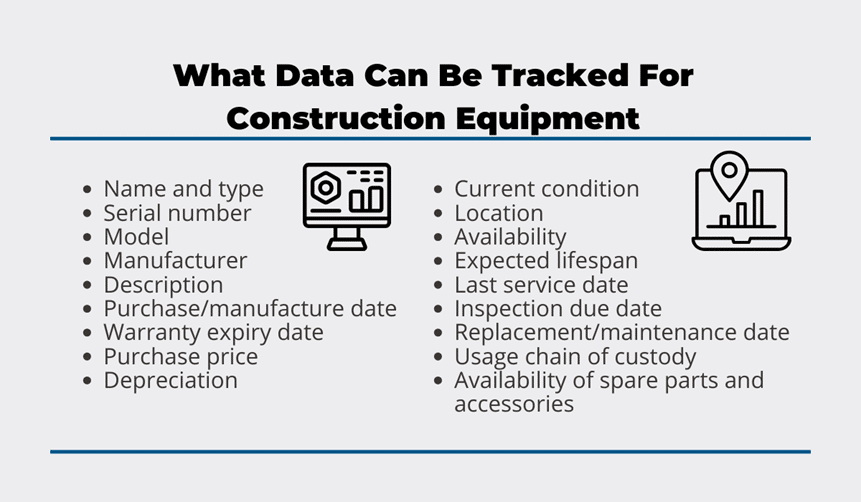 What Data Can Be Tracked For Construction Equipment

- Name and type
- Serial number
- Model
- Manufacturer
- Description
- Purchase/manufacture date
- Warranty expiry date
- Purchase price
- Depreciation

- Current condition
- Location
- Availability
- Expected lifespan
- Last service date
- Inspection due date
- Replacement/maintenance date
- Usage chain of custody
- Availability of spare parts and accessories